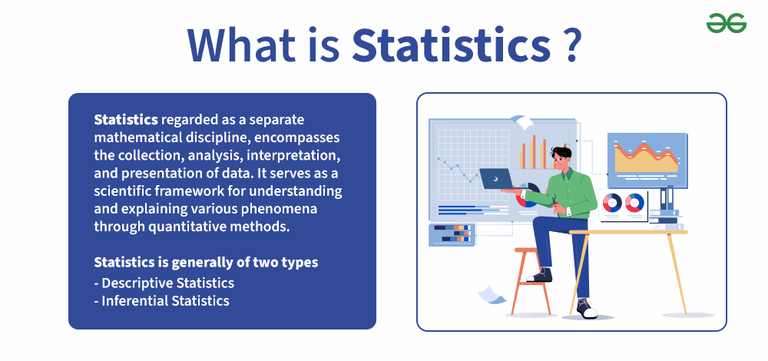 What is Statistics ?

Statistics regarded as a separate mathematical discipline, encompasses the collection, analysis, interpretation, and presentation of data. It serves as a scientific framework for understanding and explaining various phenomena through quantitative methods.

Statistics is generally of two types
- Descriptive Statistics
- Inferential Statistics